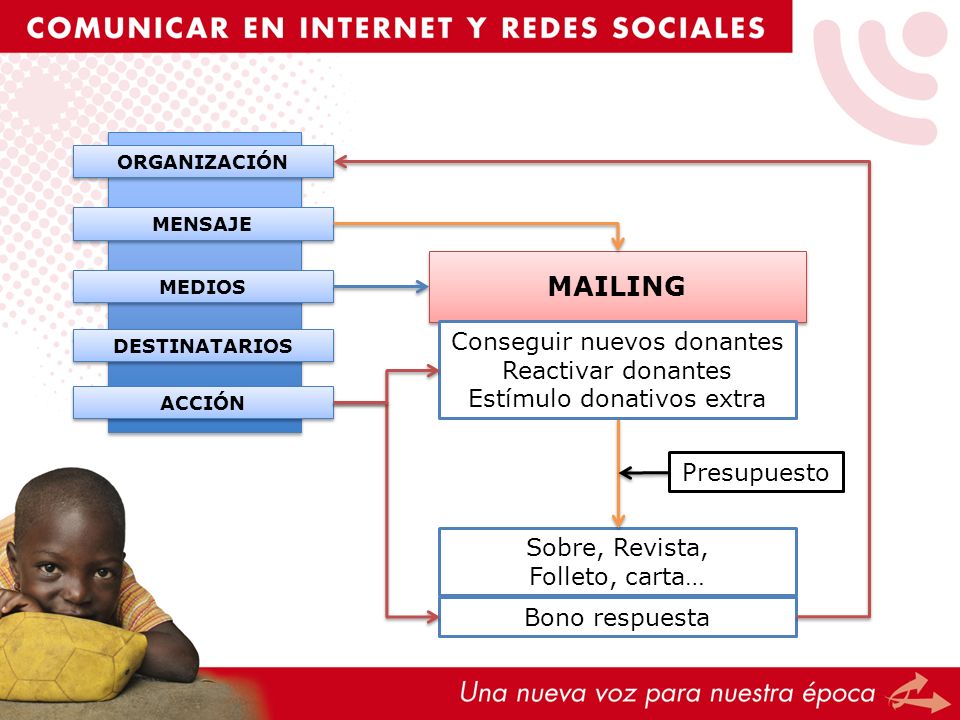 COMUNICAR EN INTERNET Y REDES SOCIALES

ORGANIZACIÓN

MENSAJE

MEDIOS

DESTINATARIOS

ACCIÓN

MAILING

Conseguir nuevos donantes
Reactivar donantes
Estímulo donativos extra

Presupuesto

Sobre, Revista,
Folleto, carta…

Bono respuesta

Una nueva voz para nuestra época